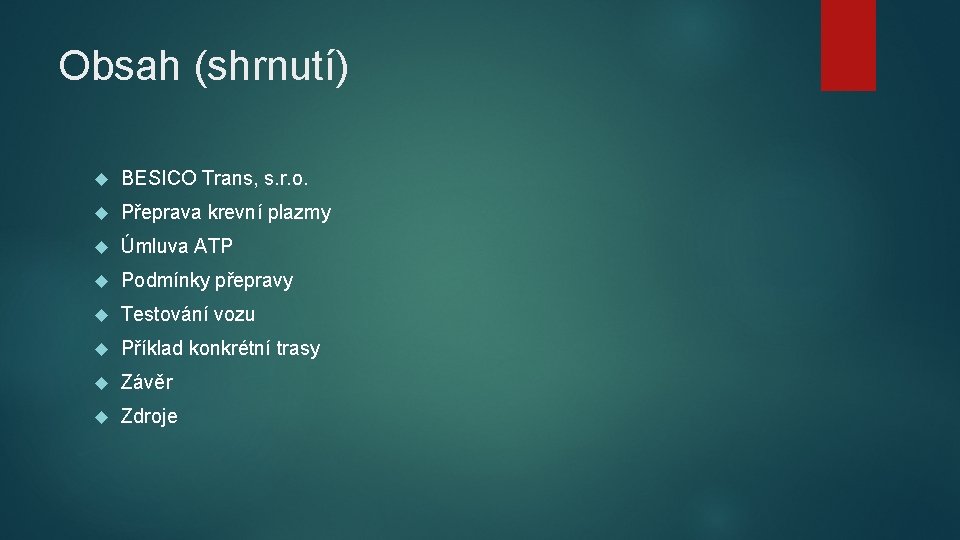 Obsah (shrnutí)

BESICO Trans, s.r.o.

Přeprava krevní plazmy

Úmluva ATP

Podmínky přepravy

Testování vozu

Příklad konkrétní trasy

Závěr

Zdroje